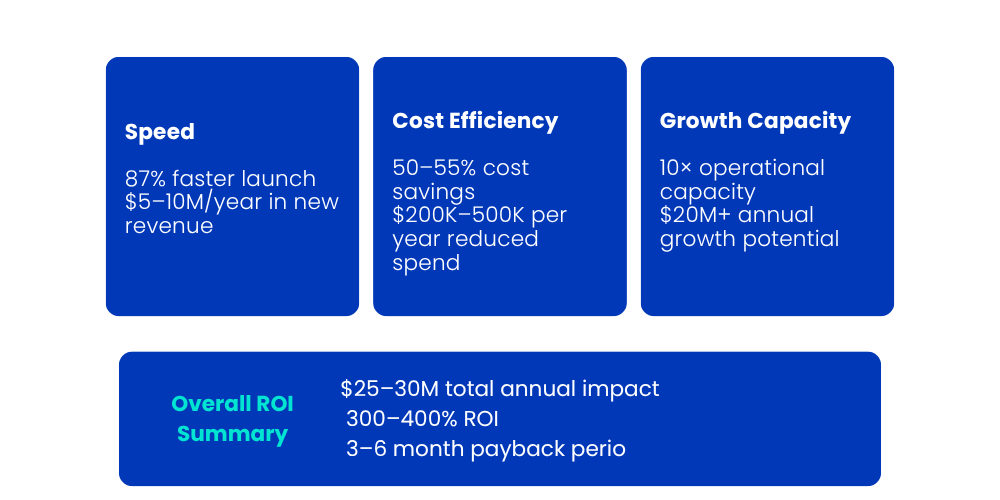 Speed

87% faster launch
$5–10M/year in new revenue

Cost Efficiency

50–55% cost savings
$200K–500K per year reduced spend

Growth Capacity

10× operational capacity
$20M+ annual growth potential

Overall ROI Summary

$25–30M total annual impact
300–400% ROI
3–6 month payback perio